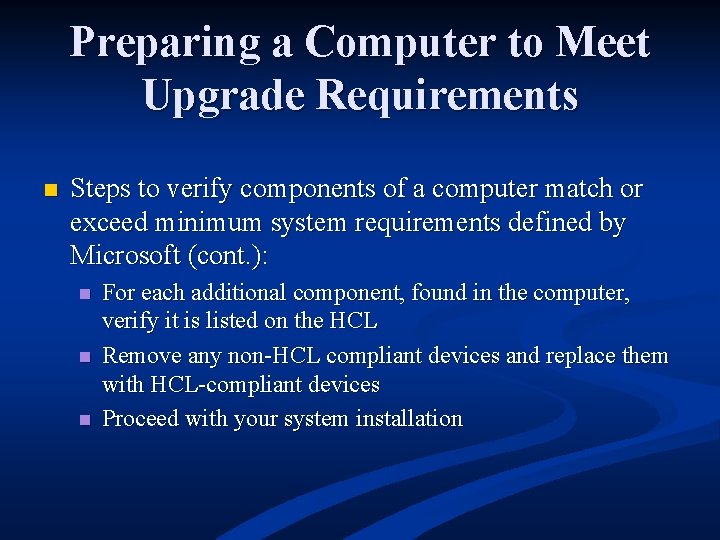 Preparing a Computer to Meet Upgrade Requirements

Steps to verify components of a computer match or exceed minimum system requirements defined by Microsoft (cont.):

For each additional component, found in the computer, verify it is listed on the HCL

Remove any non-HCL compliant devices and replace them with HCL-compliant devices

Proceed with your system installation